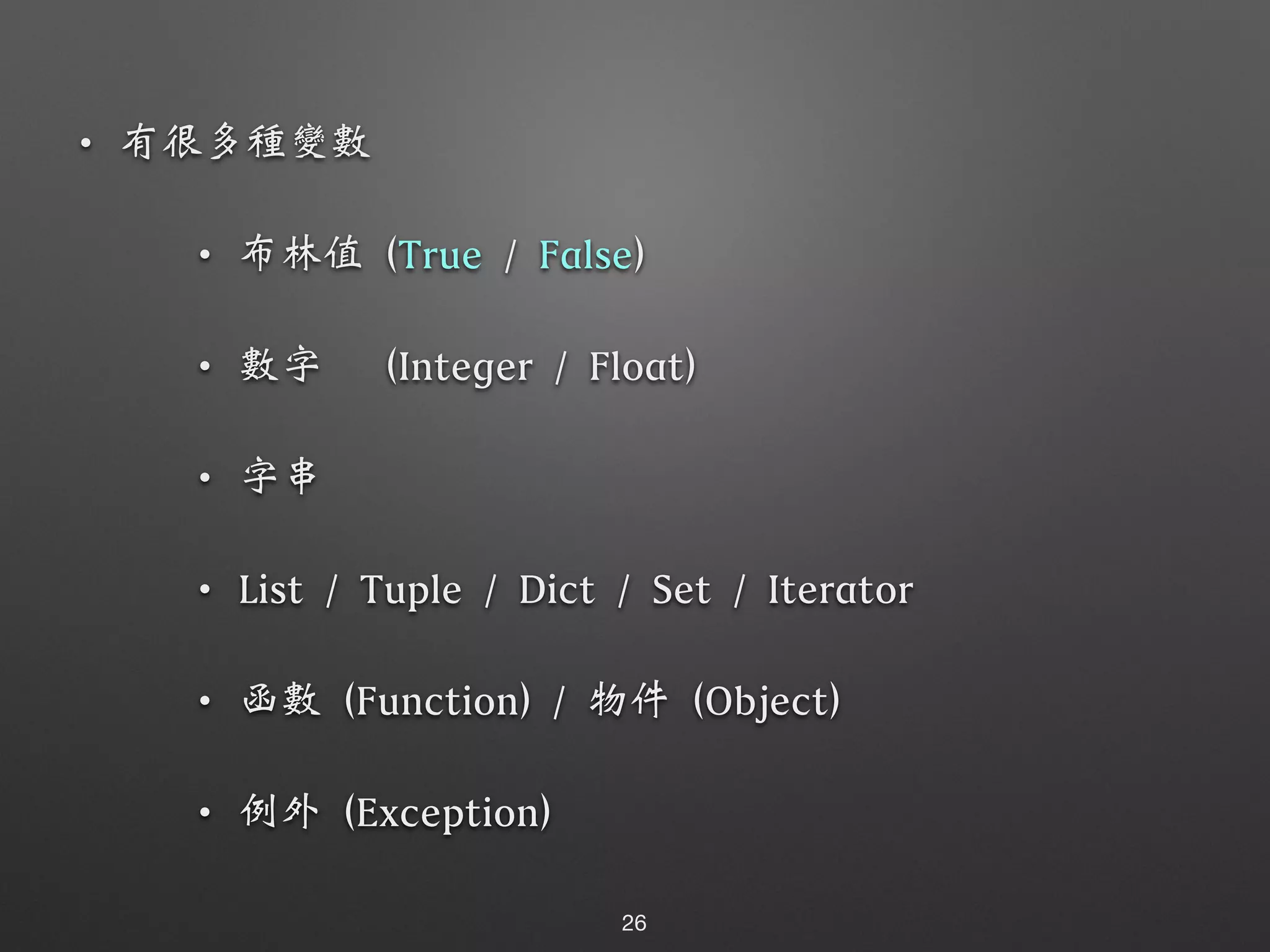 • 有很多種變數

• 布林值 (True / False)

• 數字 (Integer / Float)

• 字串

• List / Tuple / Dict / Set / Iterator

• 函數 (Function) / 物件 (Object)

• 例外 (Exception)

26